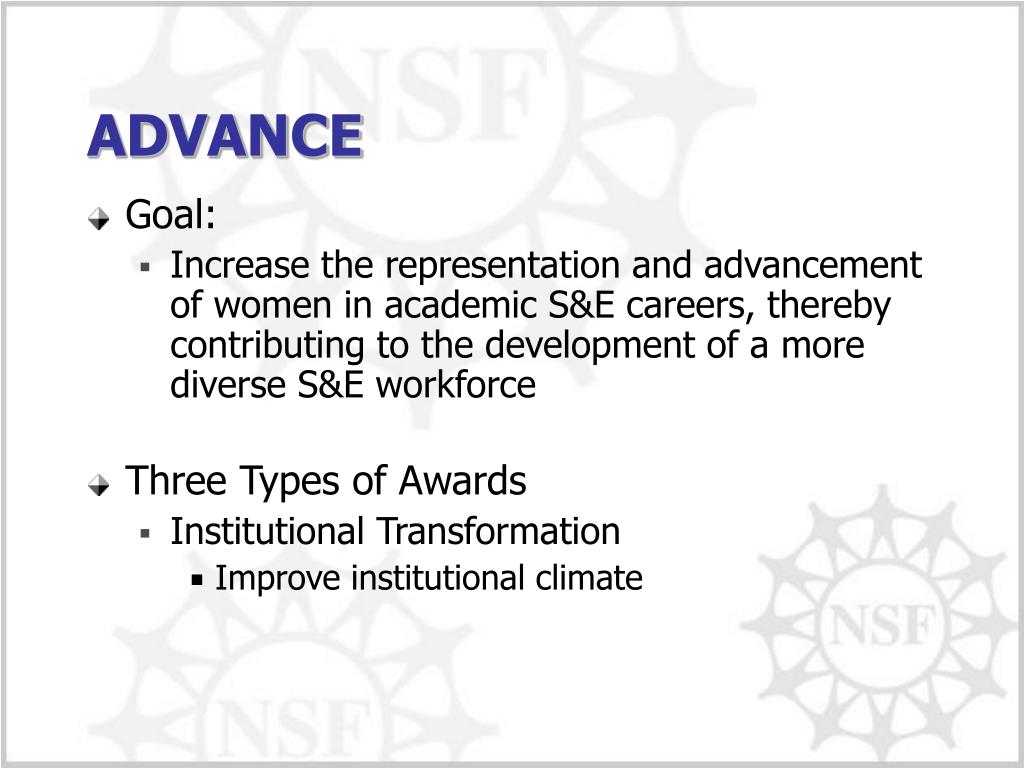 ADVANCE

Goal:

Increase the representation and advancement of women in academic S&E careers, thereby contributing to the development of a more diverse S&E workforce

Three Types of Awards

Institutional Transformation

Improve institutional climate

NSF NSF NSF